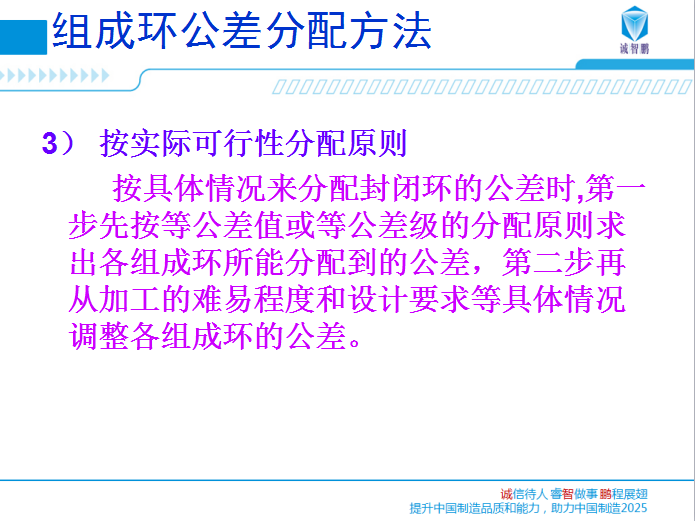 组成环公差分配方法

诚智鹏

3） 按实际可行性分配原则

按具体情况来分配封闭环的公差时,第一步先按等公差值或等公差级的分配原则求出各组成环所能分配到的公差，第二步再从加工的难易程度和设计要求等具体情况调整各组成环的公差。

诚信待人 睿智做事 鹏程展翅
提升中国制造品质和能力，助力中国制造2025